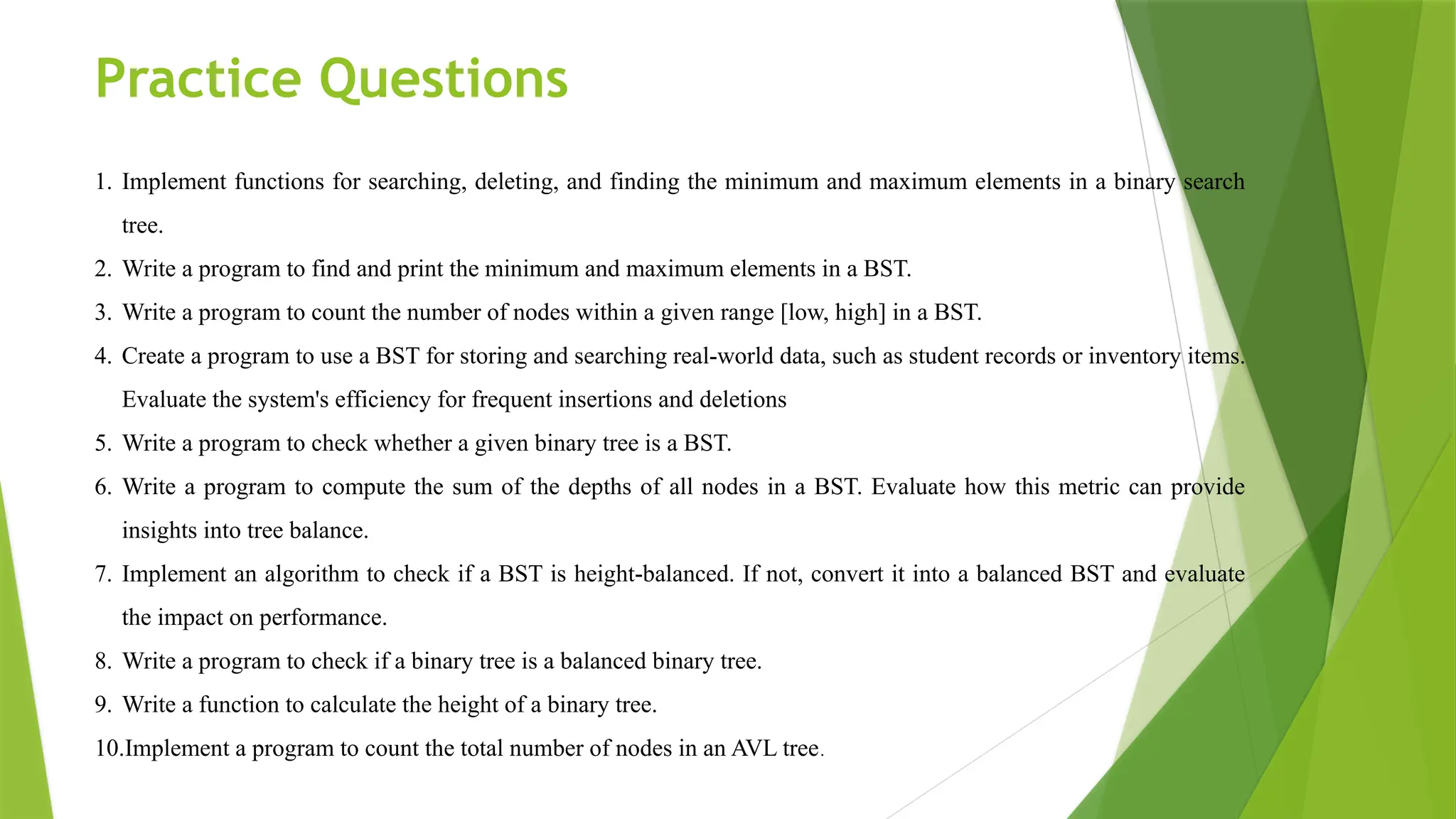 Practice Questions

1. Implement functions for searching, deleting, and finding the minimum and maximum elements in a binary search tree.
2. Write a program to find and print the minimum and maximum elements in a BST.
3. Write a program to count the number of nodes within a given range [low, high] in a BST.
4. Create a program to use a BST for storing and searching real-world data, such as student records or inventory items. Evaluate the system's efficiency for frequent insertions and deletions
5. Write a program to check whether a given binary tree is a BST.
6. Write a program to compute the sum of the depths of all nodes in a BST. Evaluate how this metric can provide insights into tree balance.
7. Implement an algorithm to check if a BST is height-balanced. If not, convert it into a balanced BST and evaluate the impact on performance.
8. Write a program to check if a binary tree is a balanced binary tree.
9. Write a function to calculate the height of a binary tree.
10.Implement a program to count the total number of nodes in an AVL tree.